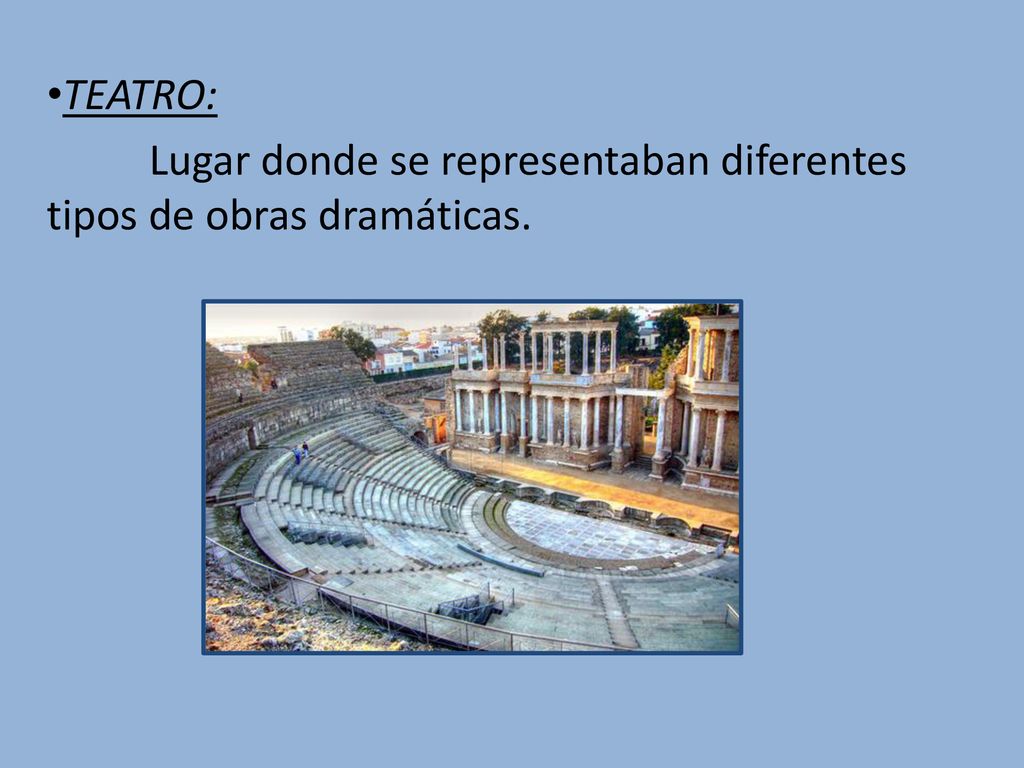 •TEATRO:

Lugar donde se representaban diferentes tipos de obras dramáticas.